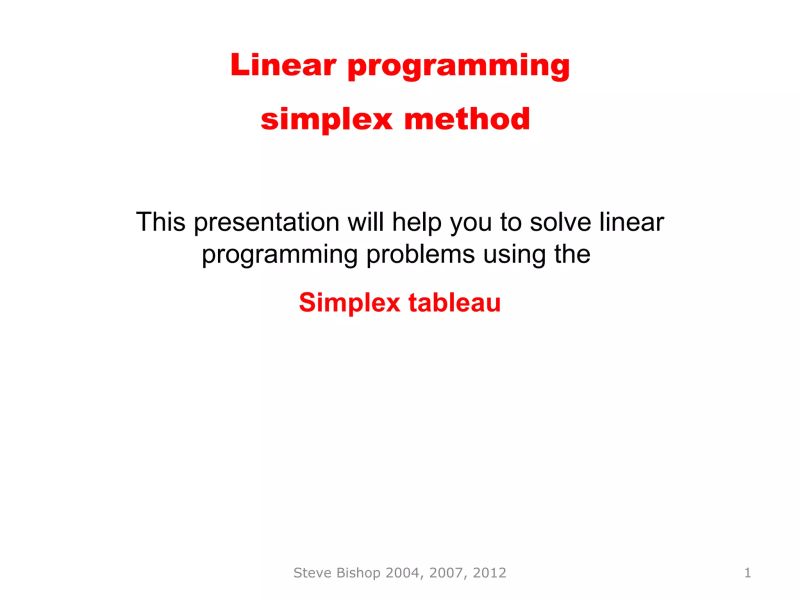 Linear programming
simplex method

This presentation will help you to solve linear programming problems using the

Simplex tableau

Steve Bishop 2004, 2007, 2012

1